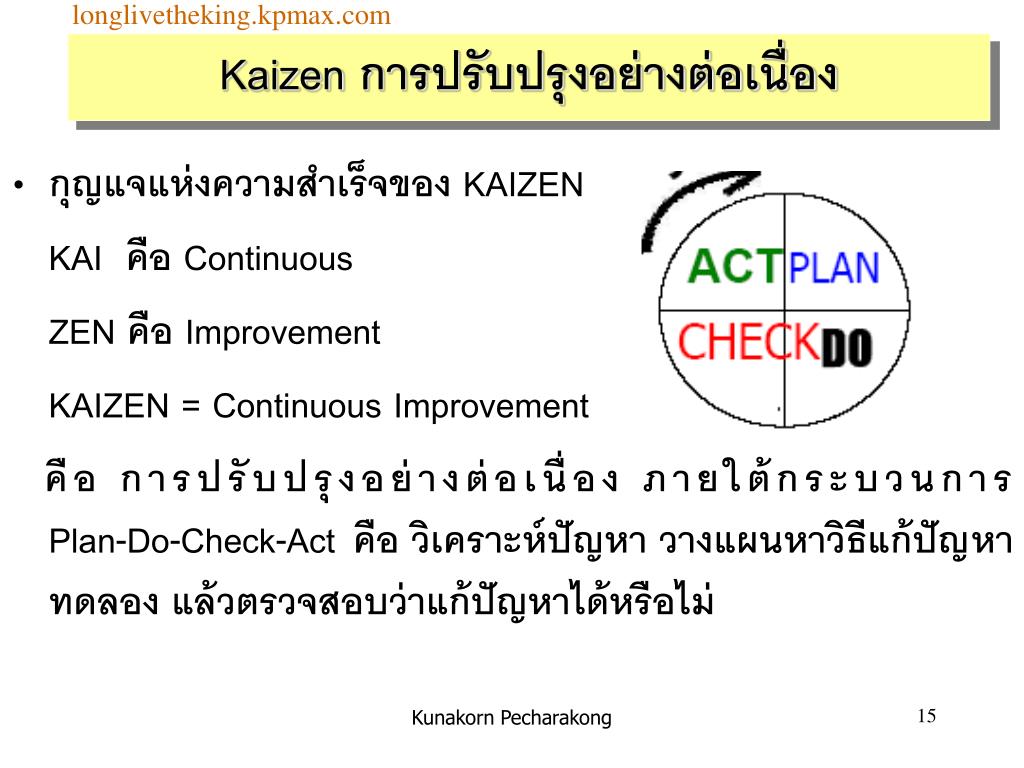 longlivetheking.kpmax.com

Kaizen การปรับปรุงอย่างต่อเนื่อง

• กุญแจแห่งความสำเร็จของ KAIZEN

KAI คือ Continuous

ZEN คือ Improvement

KAIZEN = Continuous Improvement

ACT PLAN
CHECK DO

คือ การปรับปรุงอย่างต่อเนื่อง ภายใต้กระบวนการ Plan-Do-Check-Act คือ วิเคราะห์ปัญหา วางแผนหาวิธีแก้ปัญหา ทดลอง แล้วตรวจสอบว่าแก้ปัญหาได้หรือไม่

Kunakorn Pecharakong

15